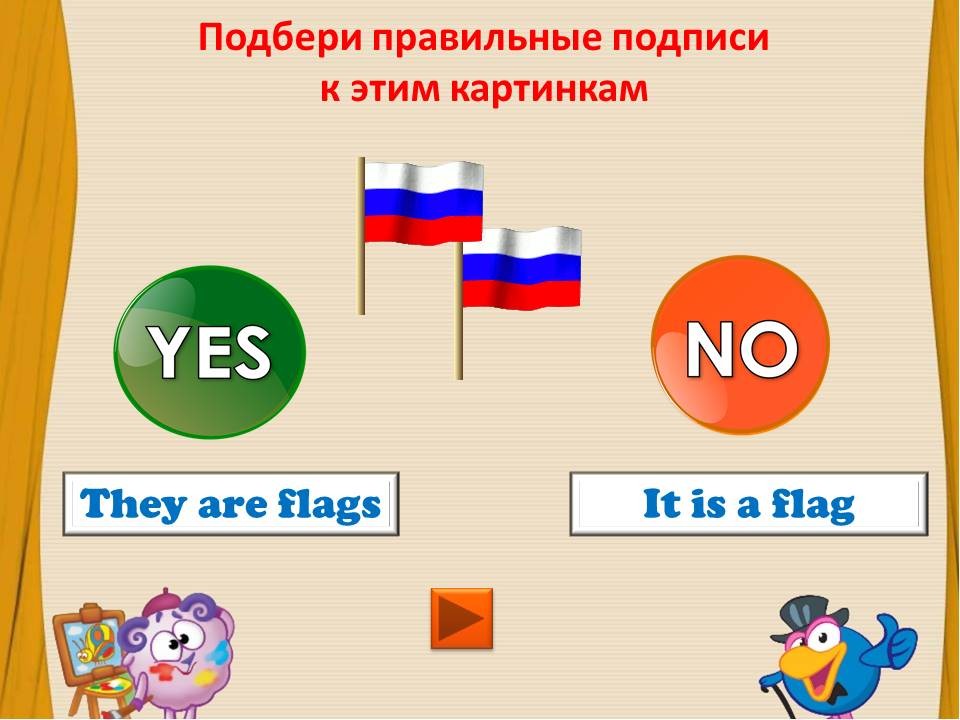 Подбери правильные подписи к этим картинкам

YES

NO

They are flags

It is a flag